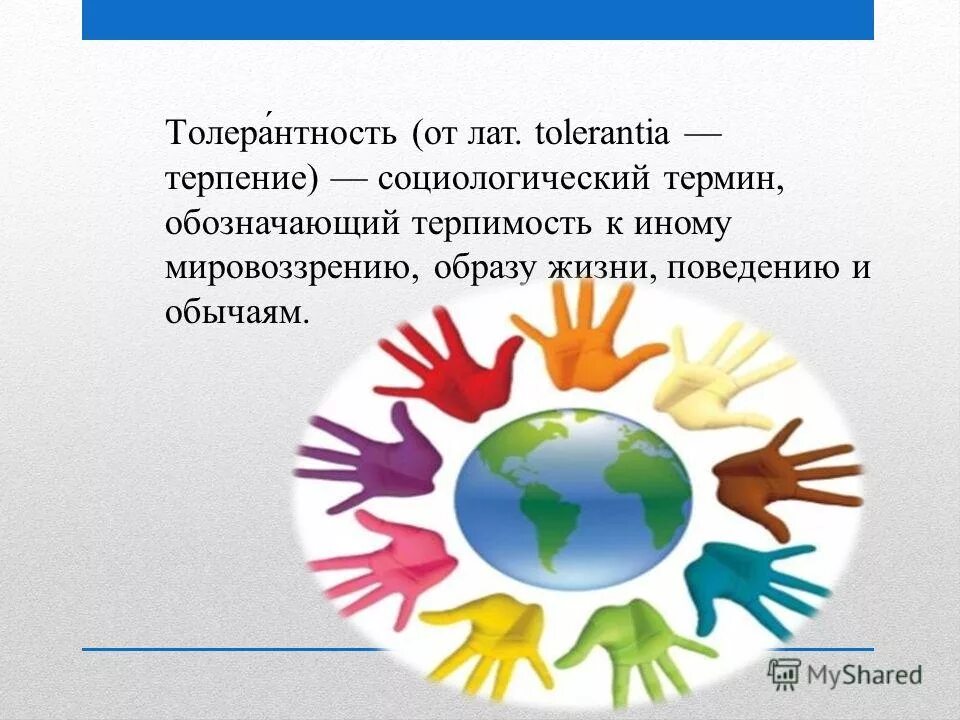 Толера́нтность (от лат. tolerantia — терпение) — социологический термин, обозначающий терпимость к иному мировоззрению, образу жизни, поведению и обычаям.

MyShared